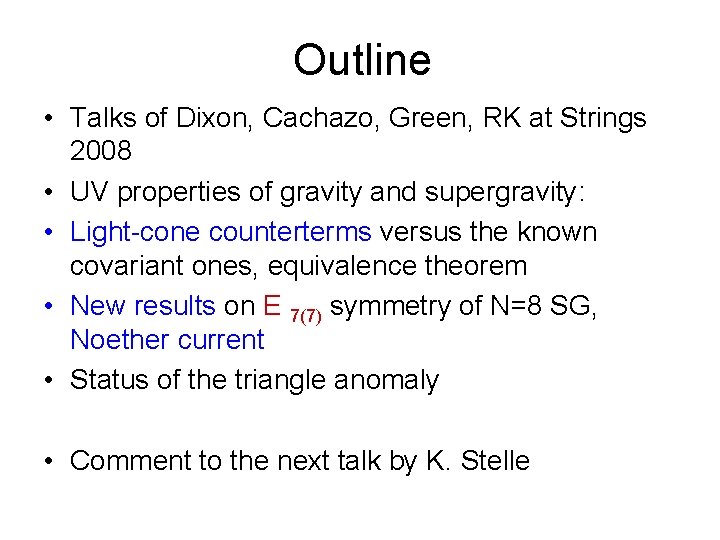 Outline

• Talks of Dixon, Cachazo, Green, RK at Strings 2008
• UV properties of gravity and supergravity:
• Light-cone counterterms versus the known covariant ones, equivalence theorem
• New results on $E_{7(7)}$ symmetry of N=8 SG, Noether current
• Status of the triangle anomaly

• Comment to the next talk by K. Stelle